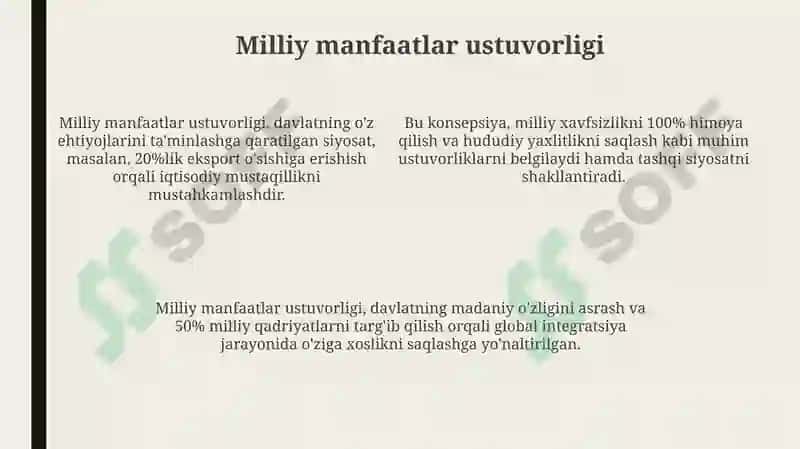 Milliy manfaatlar ustuvorligi

Milliy manfaatlar ustuvorligi, davlatning o'z ehtiyojlarini ta'minlashga qaratilgan siyosat, masalan, 20%lik eksport o'sishiga erishish orqali iqtisodiy mustaqillikni mustahkamlashdir.

Bu konsepsiya, milliy xavfsizlikni 100% himoya qilish va hududiy yaxlitlikni saqlash kabi muhim ustuvorliklarni belgilaydi hamda tashqi siyosatni shakllantiradi.

Milliy manfaatlar ustuvorligi, davlatning madaniy o'zligini asrash va 50% milliy qadriyatlarni targ'ib qilish orqali global integratsiya jarayonida o'ziga xoslikni saqlashga yo'naltirilgan.

soff

soff